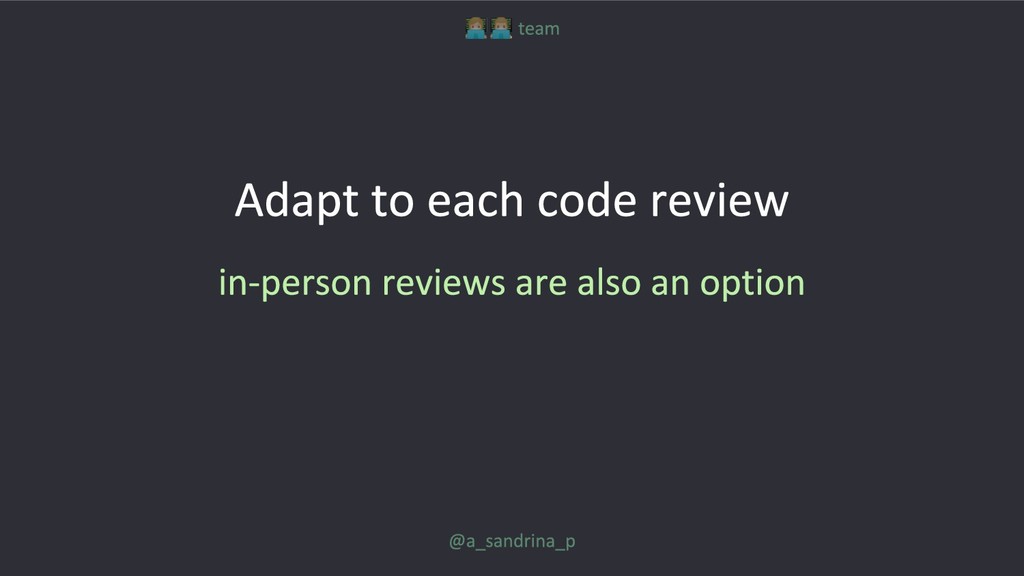 team

Adapt to each code review

in-person reviews are also an option

@a_sandrina_p